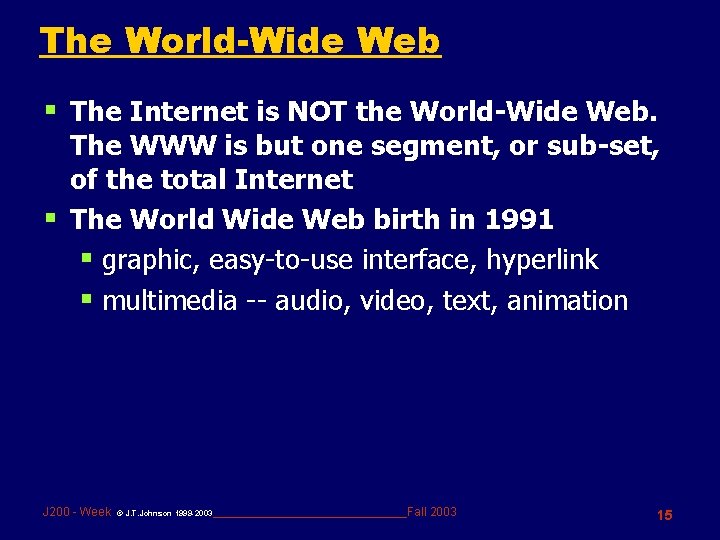 The World-Wide Web

- The Internet is NOT the World-Wide Web. The WWW is but one segment, or sub-set, of the total Internet
- The World Wide Web birth in 1991
  - graphic, easy-to-use interface, hyperlink
  - multimedia -- audio, video, text, animation

J200 - Week © J.T.Johnson 1998-2003 Fall 2003

15